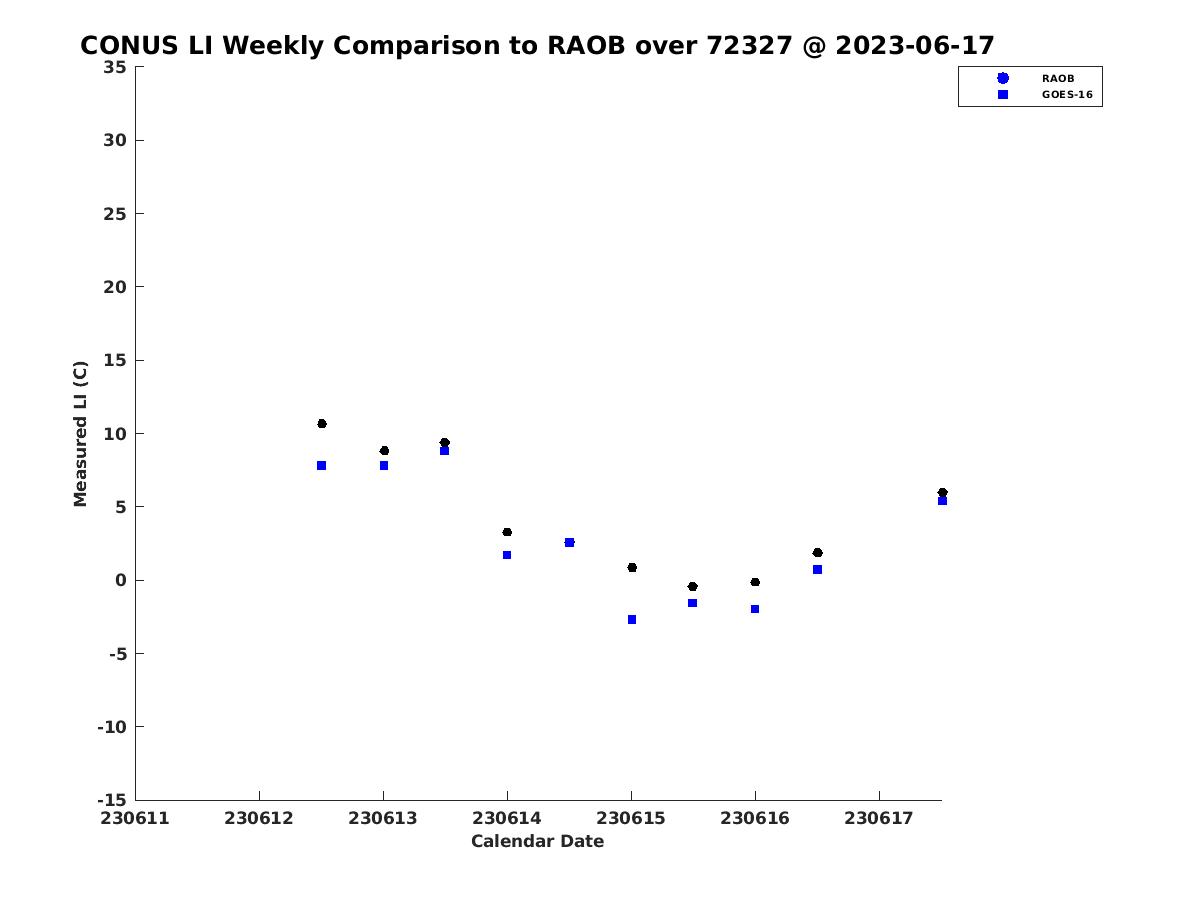 CONUS LI Weekly Comparison to RAOB over 72327 @ 2023-06-17

RAOB
GOES-16

Measured LI (C)

35
30
25
20
15
10
5
0
-5
-10
-15

230611
230612
230613
230614
230615
230616
230617

Calendar Date